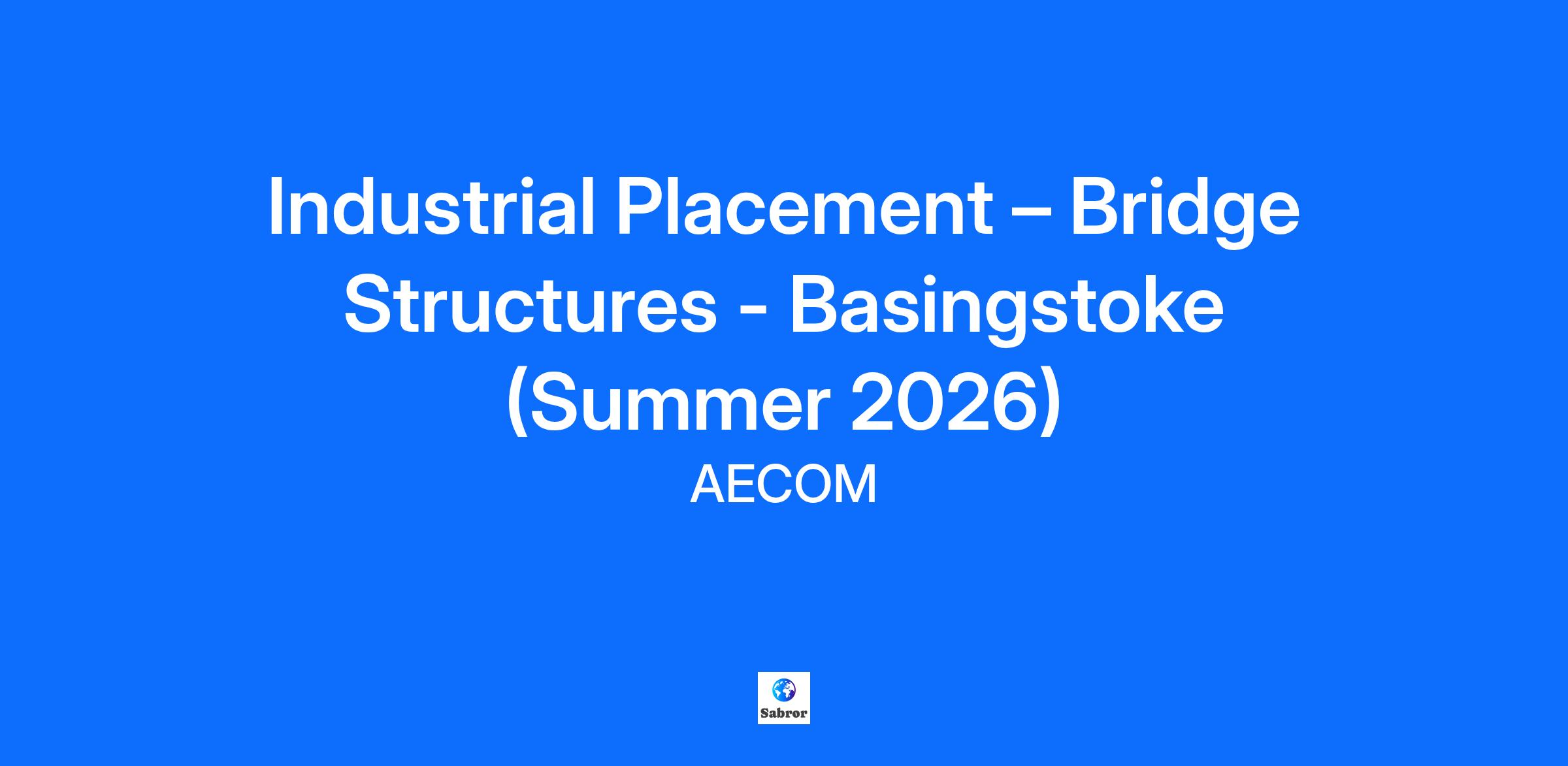 Industrial Placement – Bridge Structures - Basingstoke (Summer 2026)

AECOM

Sabror